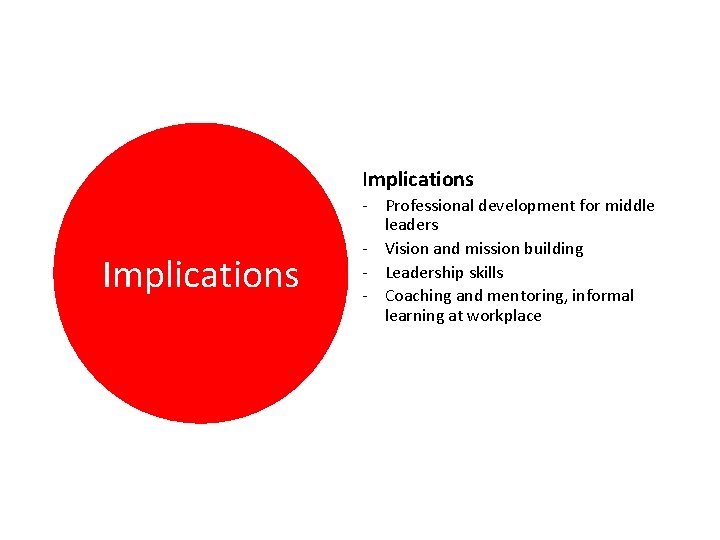 Implications

Implications
- Professional development for middle leaders
- Vision and mission building
- Leadership skills
- Coaching and mentoring, informal learning at workplace